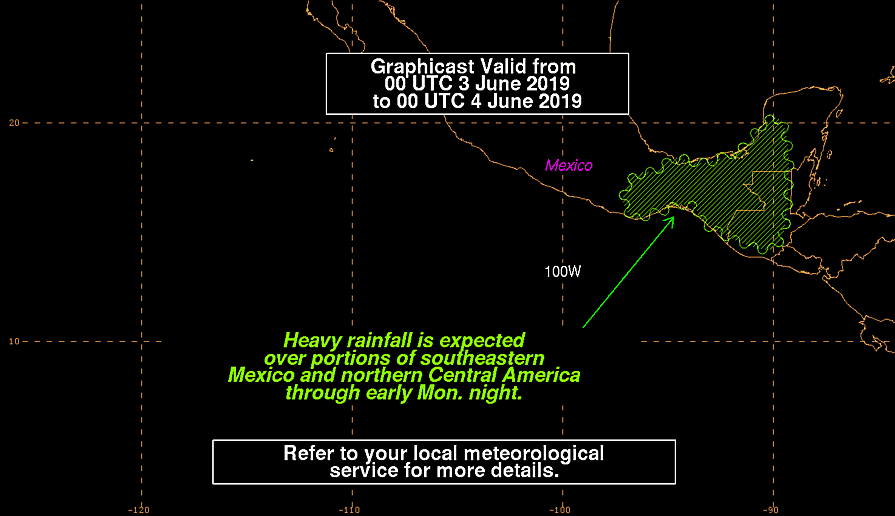 Graphicast Valid from
00 UTC 3 June 2019
to 00 UTC 4 June 2019

20

Mexico

100W

10

Heavy rainfall is expected over portions of southeastern Mexico and northern Central America through early Mon. night.

Refer to your local meteorological service for more details.

-120

-110

-100

-90